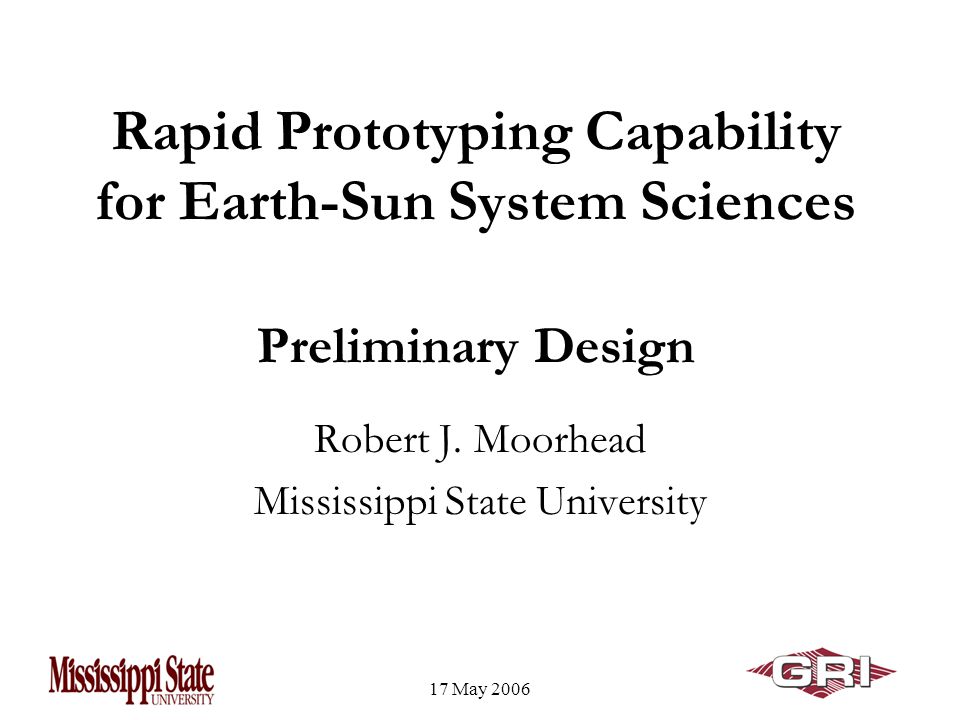 Rapid Prototyping Capability for Earth-Sun System Sciences

Preliminary Design

Robert J. Moorhead

Mississippi State University

Mississippi State UNIVERSITY

17 May 2006

GRI